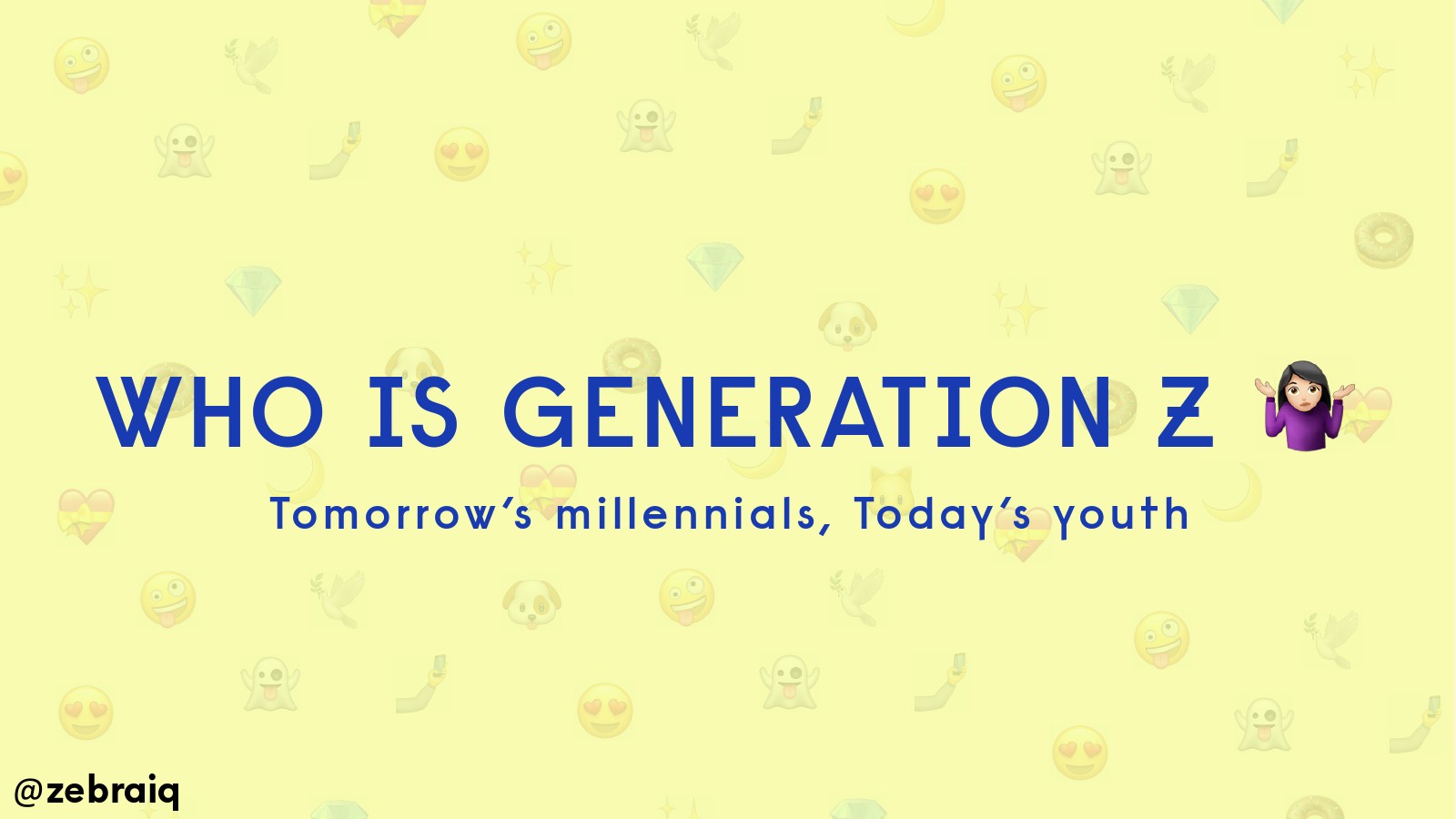 WHO IS GENERATION Z

Tomorrow's millennials, Today's youth

@zebraiq